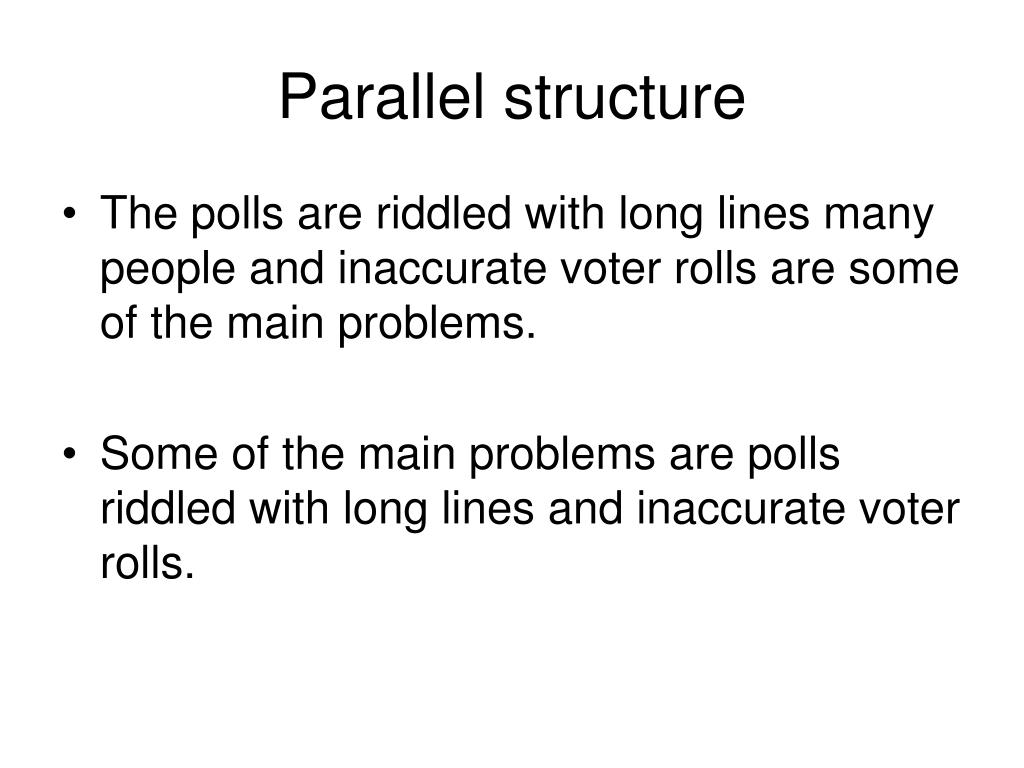 Parallel structure

• The polls are riddled with long lines many people and inaccurate voter rolls are some of the main problems.

• Some of the main problems are polls riddled with long lines and inaccurate voter rolls.